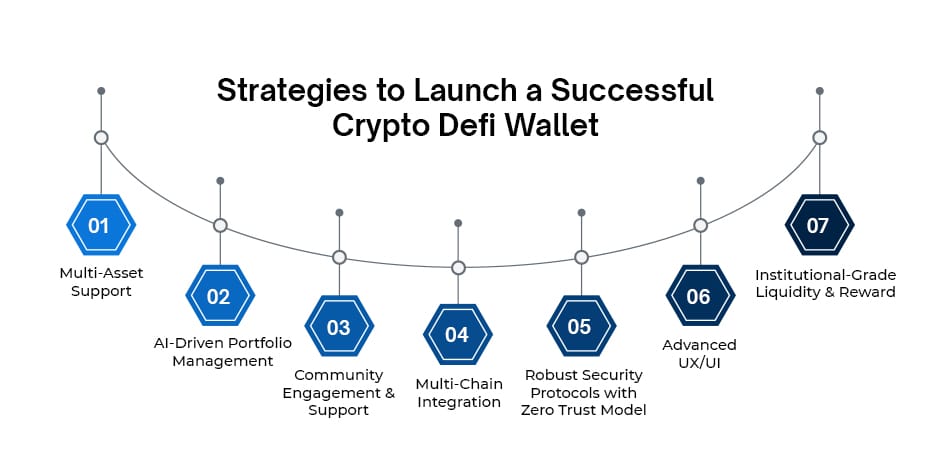 Strategies to Launch a Successful Crypto Defi Wallet

01
Multi-Asset Support

02
AI-Driven Portfolio Management

03
Community Engagement & Support

04
Multi-Chain Integration

05
Robust Security Protocols with Zero Trust Model

06
Advanced UX/UI

07
Institutional-Grade Liquidity & Reward